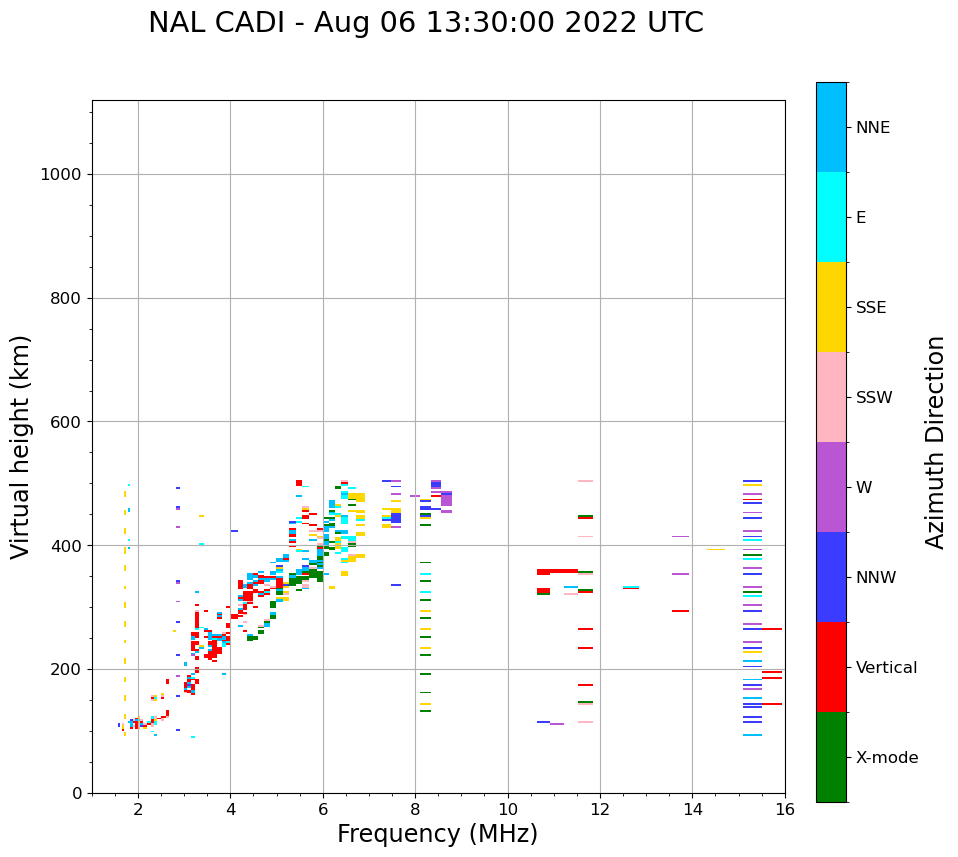 NAL CADI - Aug 06 13:30:00 2022 UTC

Virtual height (km)

1000
800
600
400
200
0

2
4
6
8
10
12
14
16

Frequency (MHz)

NNE
E
SSE
SSW
W
NNW
Vertical
X-mode

Azimuth Direction